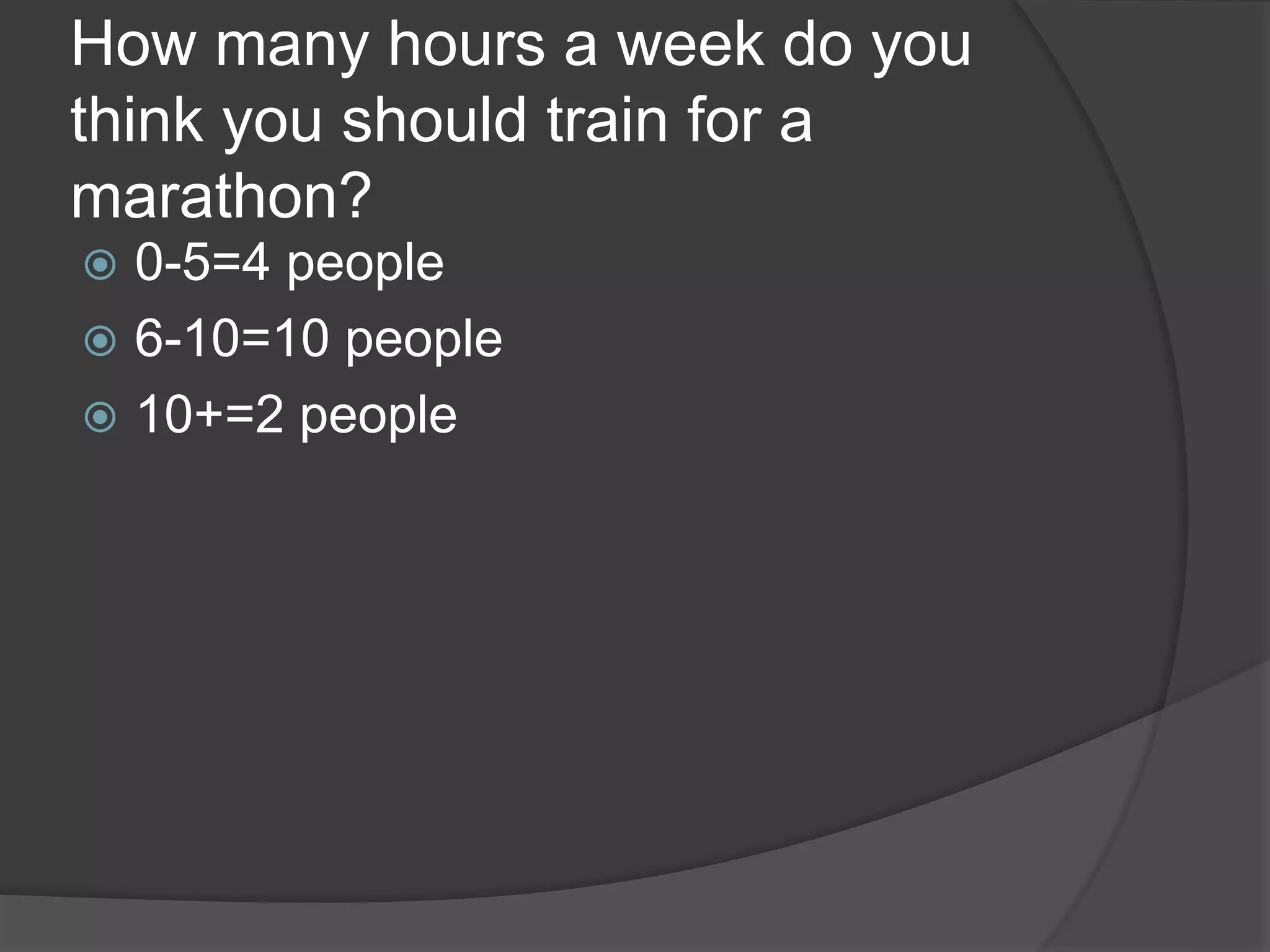 How many hours a week do you think you should train for a marathon?

0-5=4 people
6-10=10 people
10+=2 people